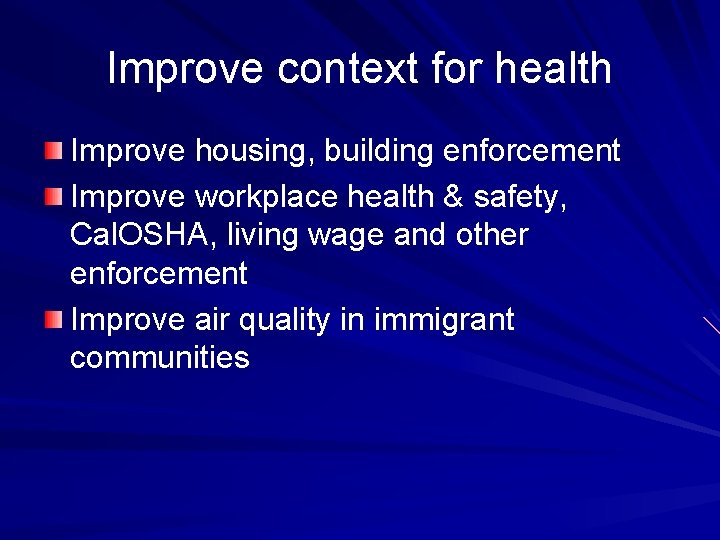 Improve context for health

Improve housing, building enforcement

Improve workplace health & safety, CalOSHA, living wage and other enforcement

Improve air quality in immigrant communities